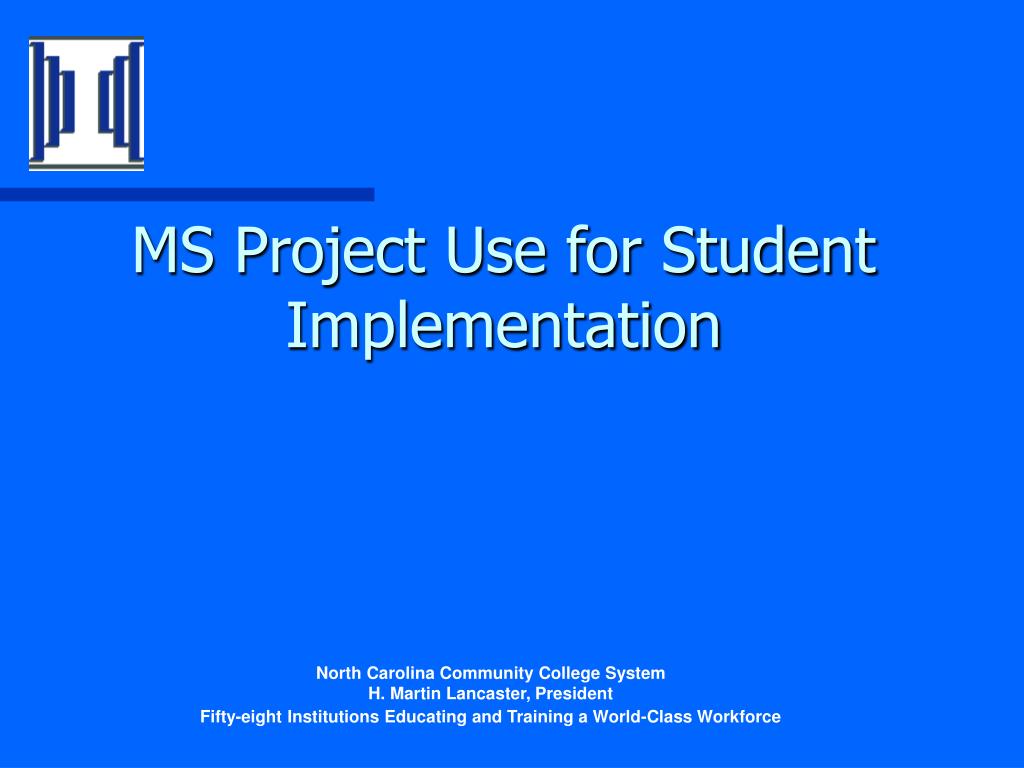 MS Project Use for Student Implementation

North Carolina Community College System
H. Martin Lancaster, President
Fifty-eight Institutions Educating and Training a World-Class Workforce